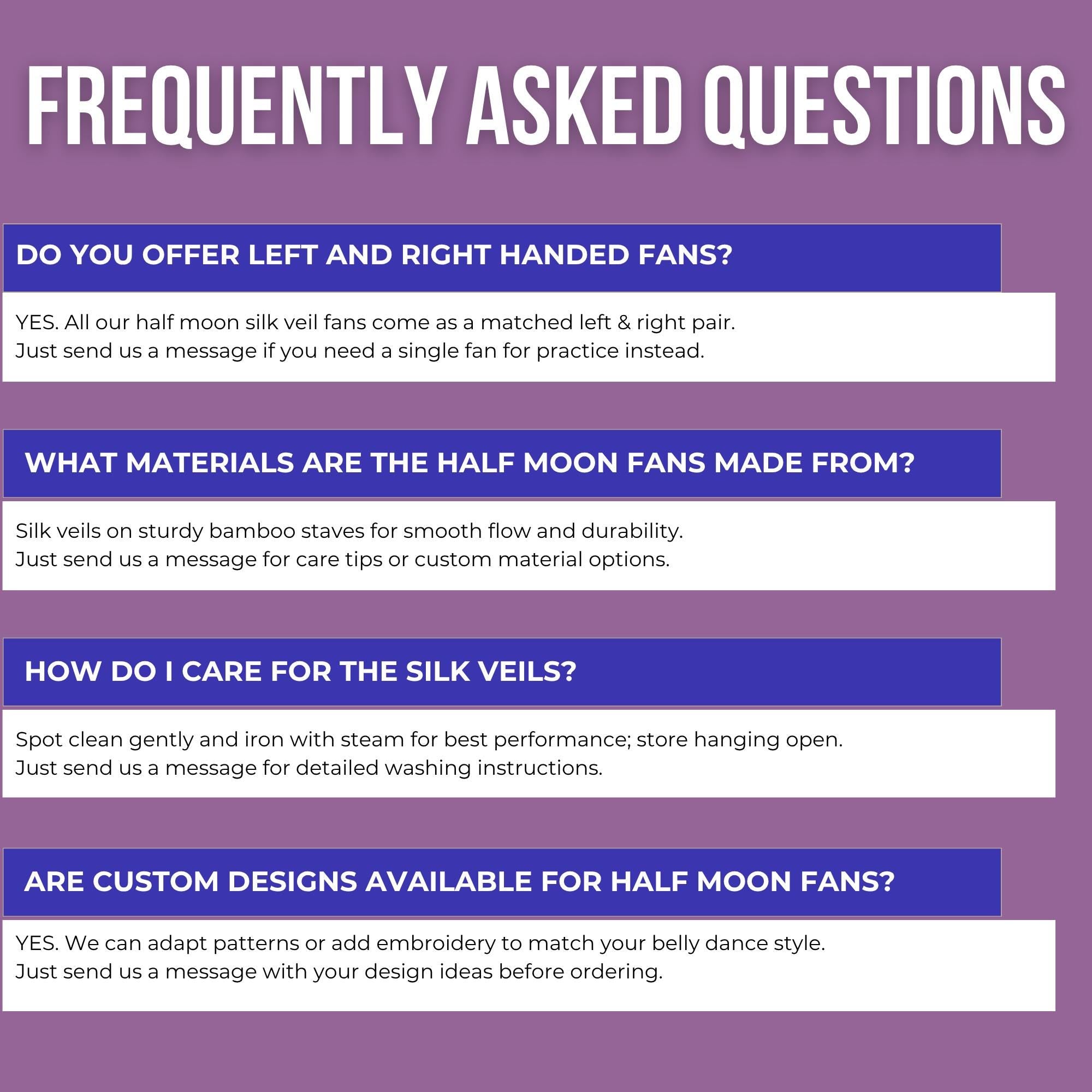 FREQUENTLY ASKED QUESTIONS

DO YOU OFFER LEFT AND RIGHT HANDED FANS?

YES. All our half moon silk veil fans come as a matched left & right pair.
Just send us a message if you need a single fan for practice instead.

WHAT MATERIALS ARE THE HALF MOON FANS MADE FROM?

Silk veils on sturdy bamboo staves for smooth flow and durability.
Just send us a message for care tips or custom material options.

HOW DO I CARE FOR THE SILK VEILS?

Spot clean gently and iron with steam for best performance; store hanging open.
Just send us a message for detailed washing instructions.

ARE CUSTOM DESIGNS AVAILABLE FOR HALF MOON FANS?

YES. We can adapt patterns or add embroidery to match your belly dance style.
Just send us a message with your design ideas before ordering.